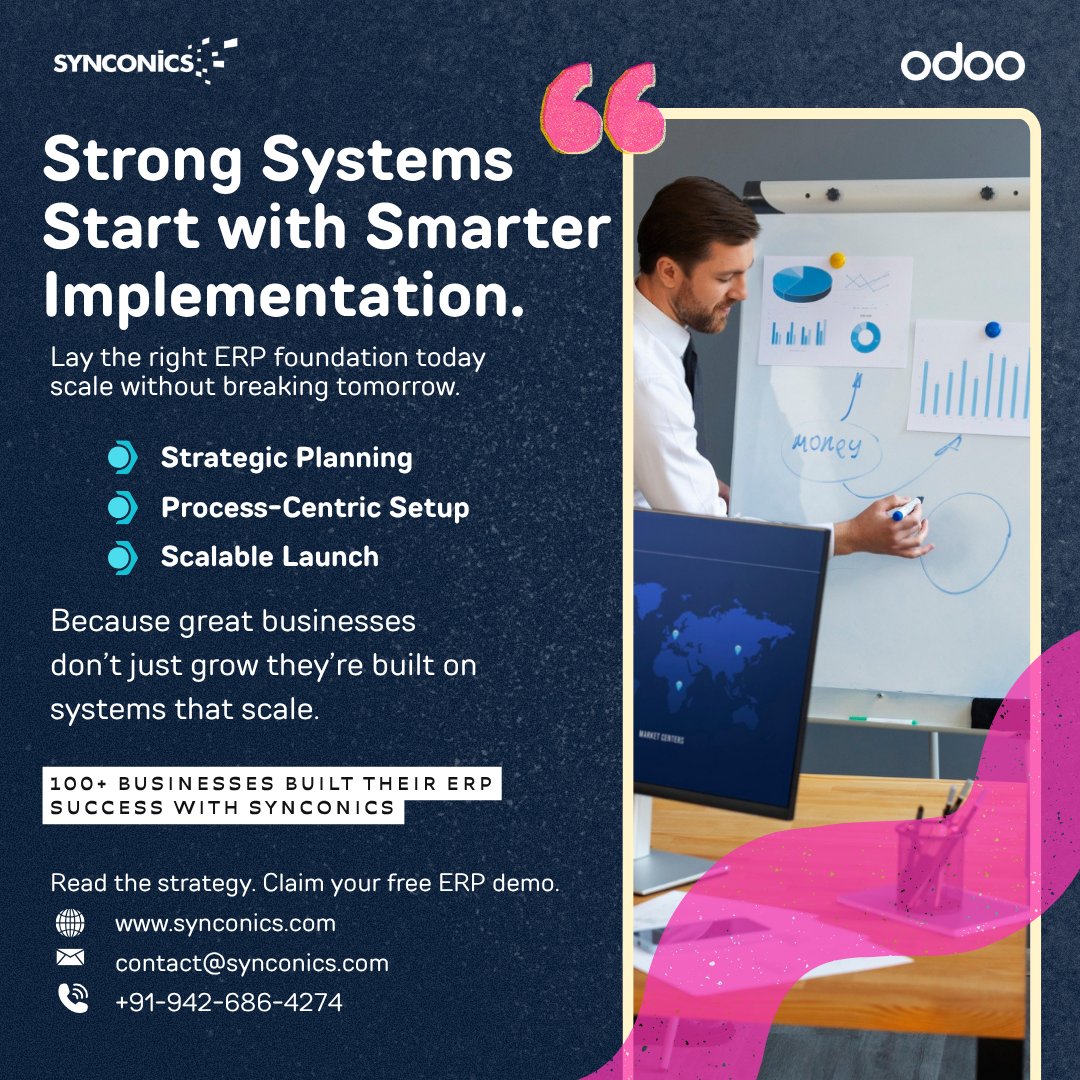 SYNCONICS

odoo

Strong Systems Start with Smarter Implementation.

Lay the right ERP foundation today scale without breaking tomorrow.

Strategic Planning

Process-Centric Setup

Scalable Launch

Because great businesses don't just grow they're built on systems that scale.

100+ BUSINESSES BUILT THEIR ERP SUCCESS WITH SYNCONICS

Read the strategy. Claim your free ERP demo.

www.synconics.com

contact@synconics.com

+91-942-686-4274

money

MARKET CENTERS